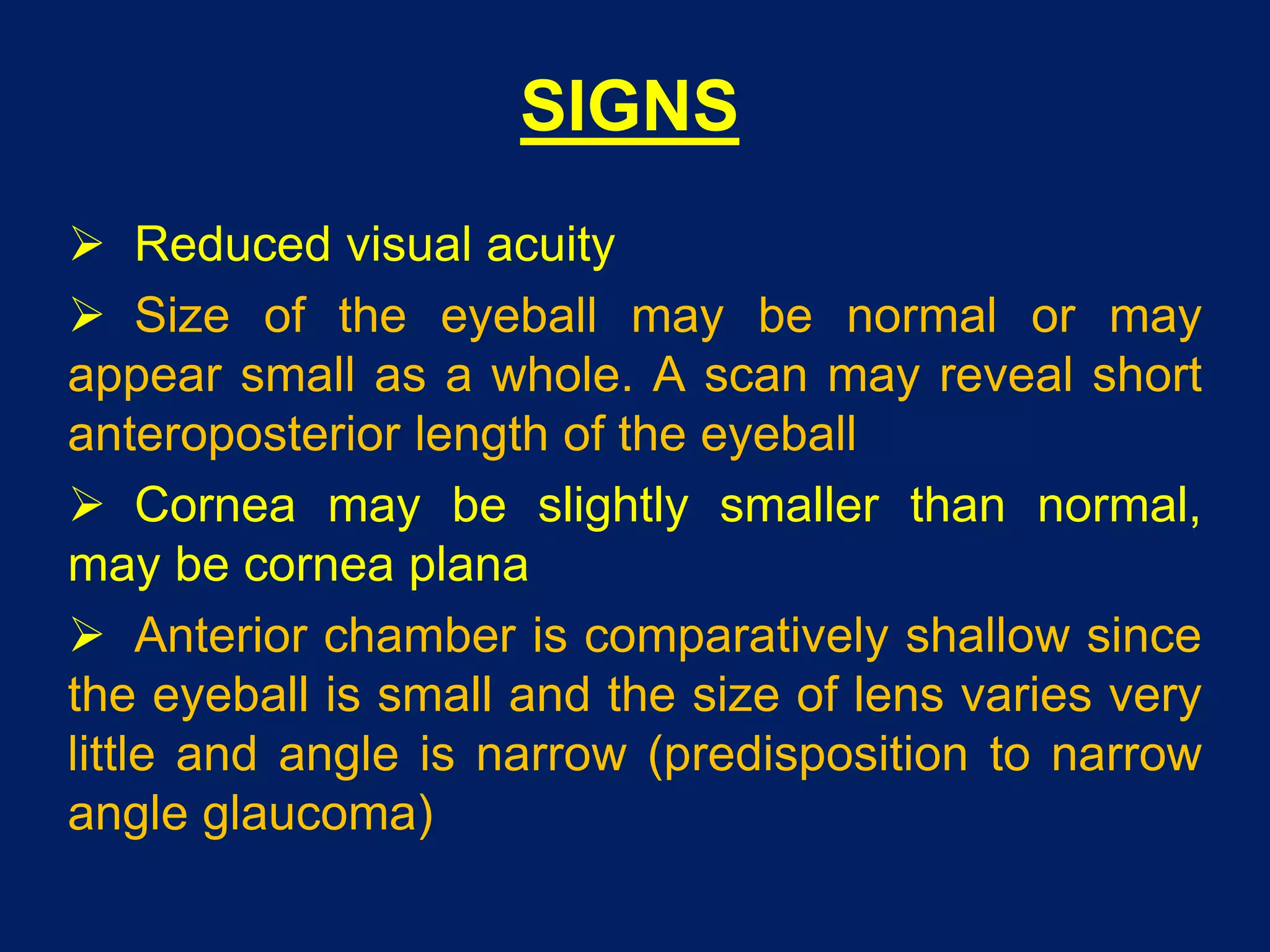 SIGNS

➢ Reduced visual acuity

➢ Size of the eyeball may be normal or may appear small as a whole. A scan may reveal short anteroposterior length of the eyeball

➢ Cornea may be slightly smaller than normal, may be cornea plana

➢ Anterior chamber is comparatively shallow since the eyeball is small and the size of lens varies very little and angle is narrow (predisposition to narrow angle glaucoma)